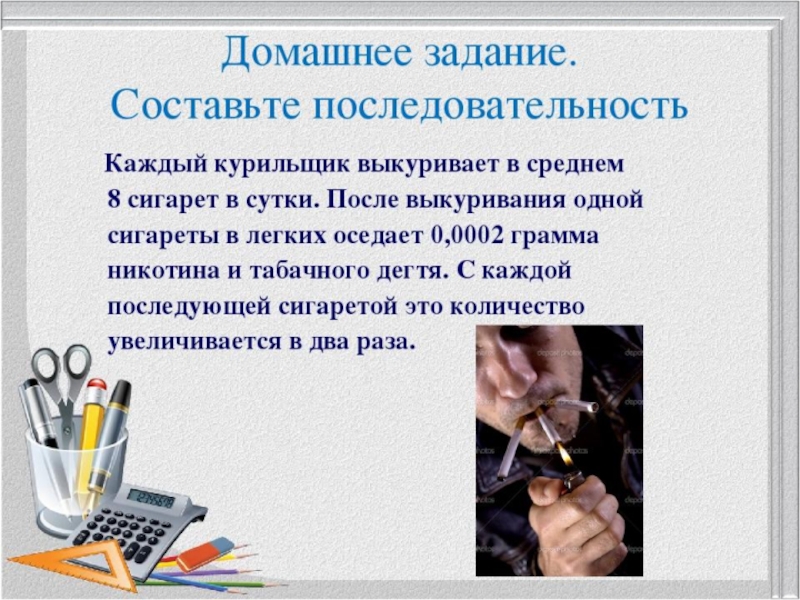 Домашнее задание.
Составьте последовательность

Каждый курильщик выкуривает в среднем 8 сигарет в сутки. После выкуривания одной сигареты в легких оседает 0,0002 грамма никотина и табачного дегтя. С каждой последующей сигаретой это количество увеличивается в два раза.